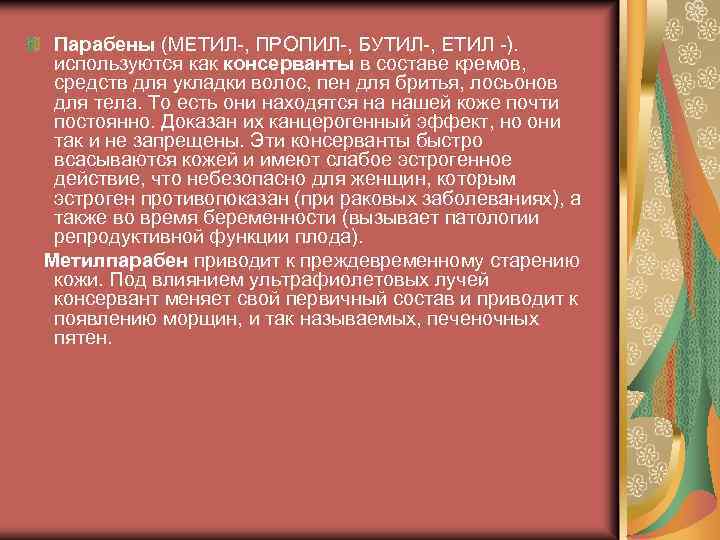 Парабены (МЕТИЛ-, ПРОПИЛ-, БУТИЛ-, ЕТИЛ -). используются как консерванты в составе кремов, средств для укладки волос, пен для бритья, лосьонов для тела. То есть они находятся на нашей коже почти постоянно. Доказан их канцерогенный эффект, но они так и не запрещены. Эти консерванты быстро всасываются кожей и имеют слабое эстрогенное действие, что небезопасно для женщин, которым эстроген противопоказан (при раковых заболеваниях), а также во время беременности (вызывает патологии репродуктивной функции плода).

Метилпарабен приводит к преждевременному старению кожи. Под влиянием ультрафиолетовых лучей консервант меняет свой первичный состав и приводит к появлению морщин, и так называемых, печеночных пятен.